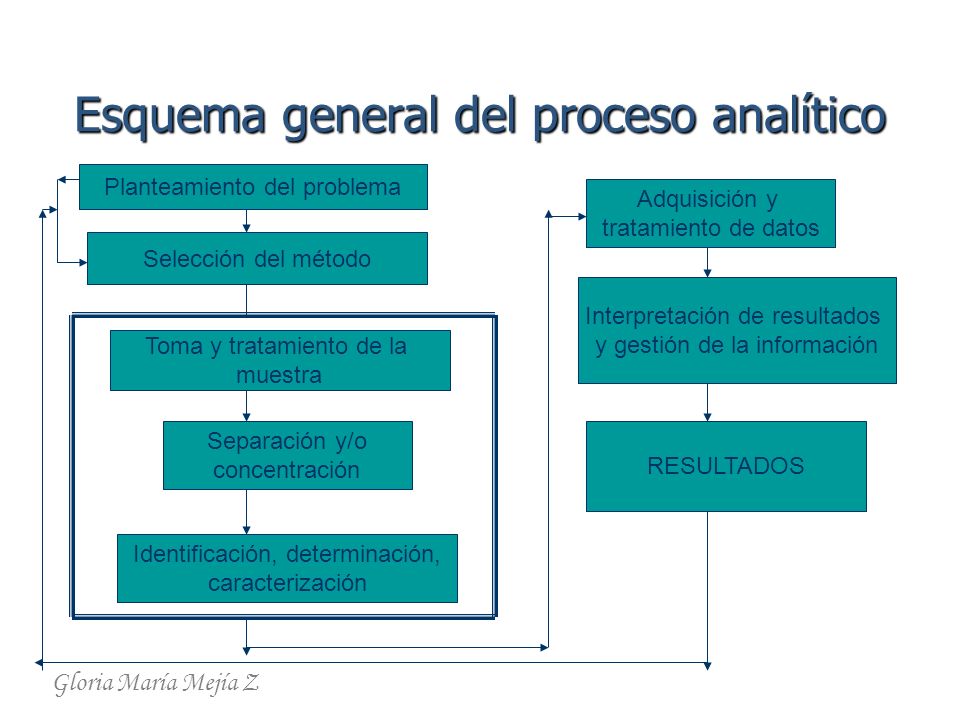 Esquema general del proceso analítico

Planteamiento del problema

Selección del método

Toma y tratamiento de la muestra

Separación y/o concentración

Identificación, determinación, caracterización

Adquisición y tratamiento de datos

Interpretación de resultados y gestión de la información

RESULTADOS

Gloria María Mejía Z